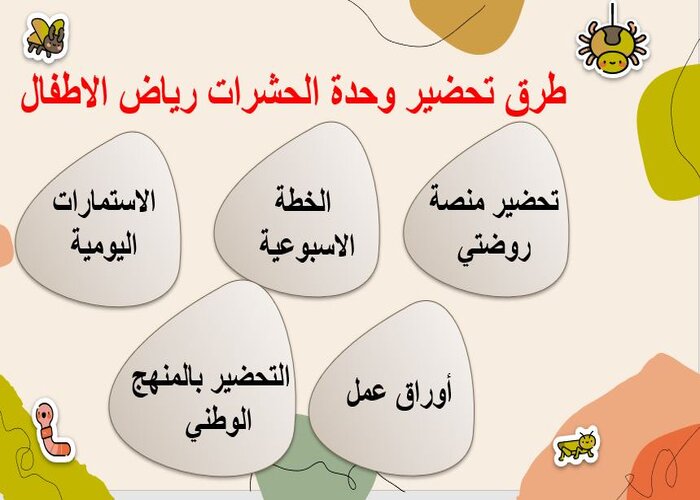 طرق تحضير وحدة الحشرات رياض الاطفال

تحضير منصة روضتي

الخطة الاسبوعية

الاستمارات اليومية

أوراق عمل

التحضير بالمنهج الوطني